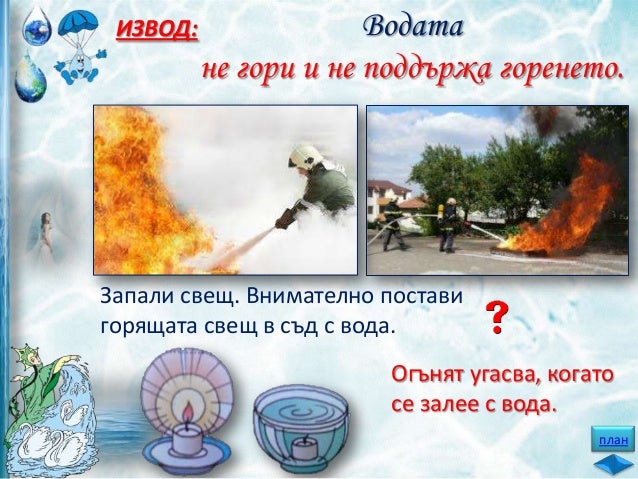 ИЗВОД: Водата
не гори и не поддържа горенето.

Запали свещ. Внимателно постави горящата свещ в съд с вода.

?

Огънят угасва, когато се залее с вода.

план